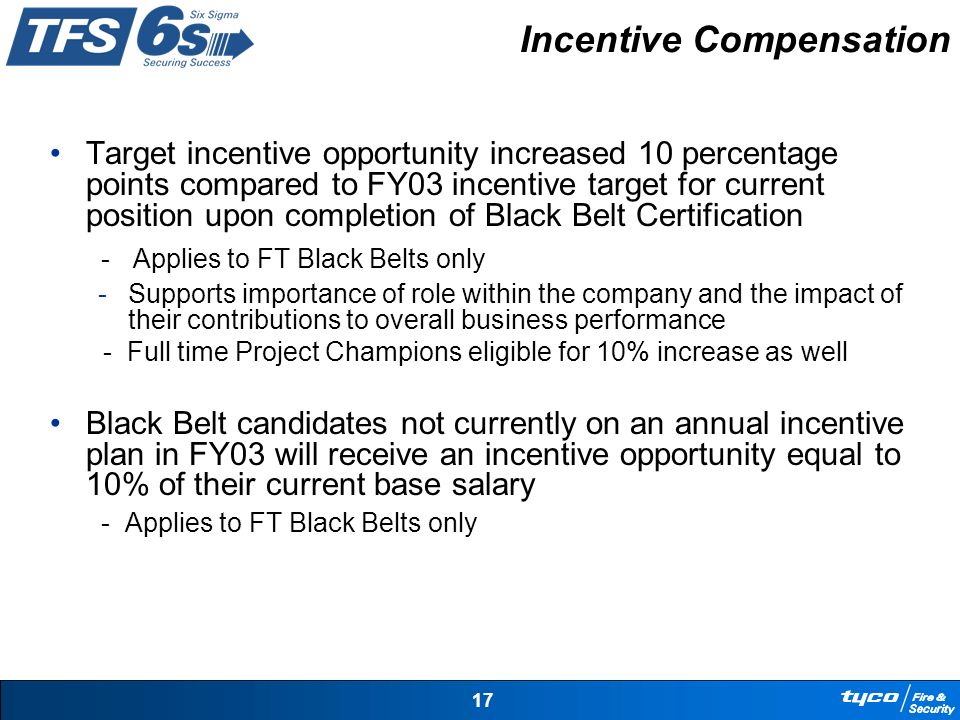 TFS 6s Six Sigma Securing Success

Incentive Compensation

• Target incentive opportunity increased 10 percentage points compared to FY03 incentive target for current position upon completion of Black Belt Certification

- Applies to FT Black Belts only

- Supports importance of role within the company and the impact of their contributions to overall business performance

- Full time Project Champions eligible for 10% increase as well

• Black Belt candidates not currently on an annual incentive plan in FY03 will receive an incentive opportunity equal to 10% of their current base salary

- Applies to FT Black Belts only

17

tyco Fire & Security